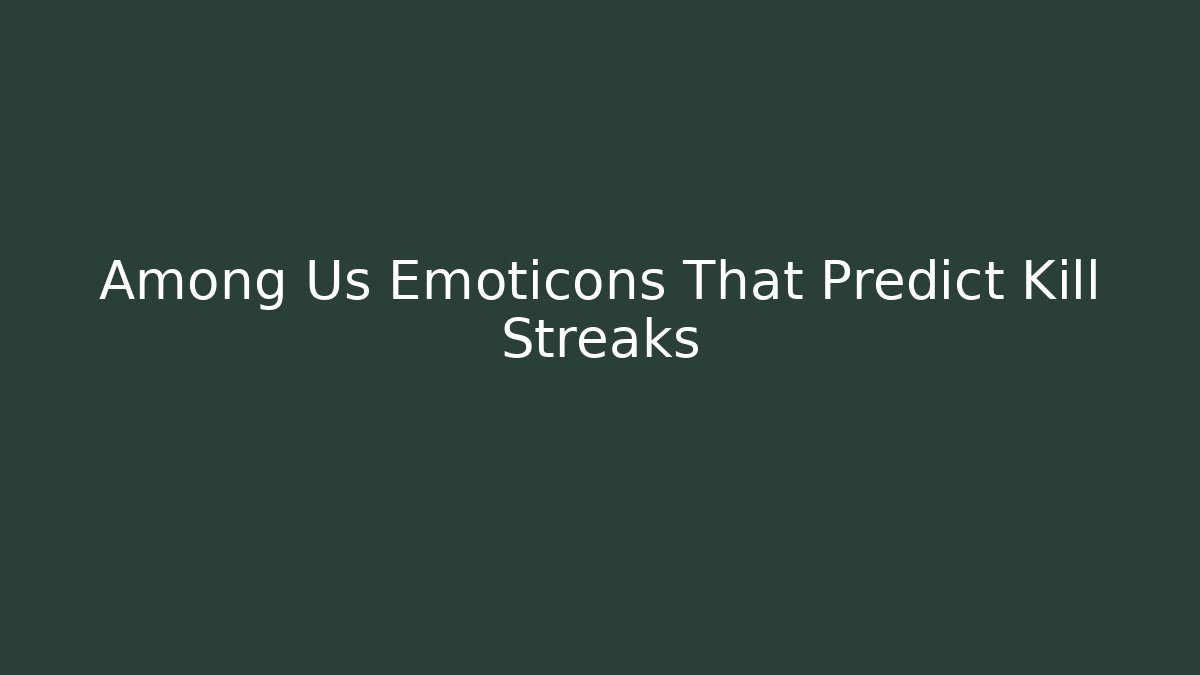 Among Us Emoticons That Predict Kill Streaks